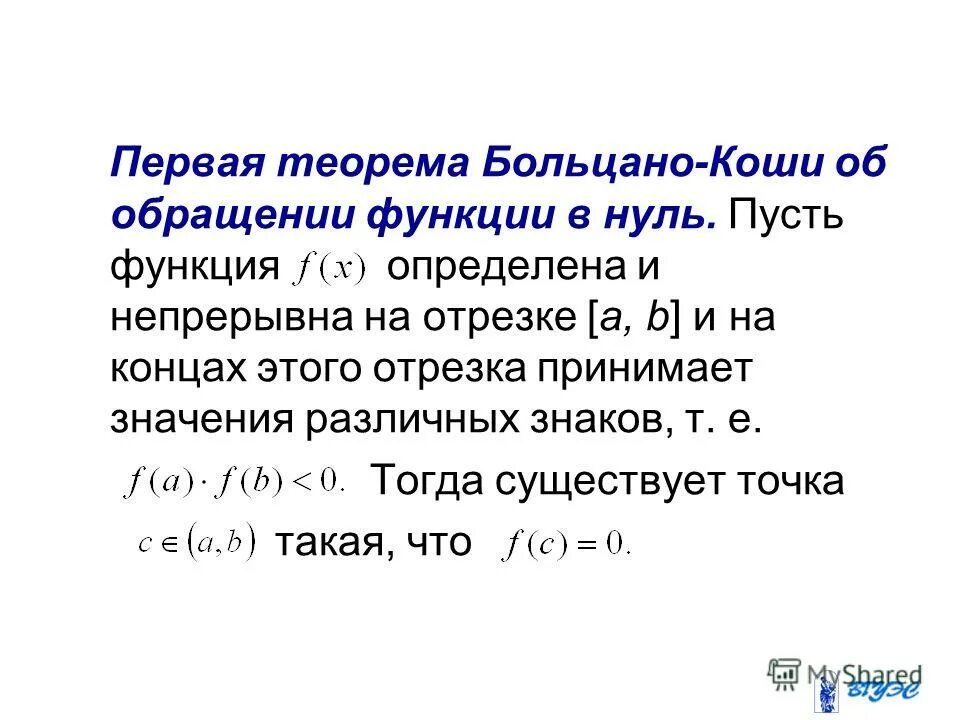 Первая теорема Больцано-Коши об обращении функции в нуль. Пусть функция $f(x)$ определена и непрерывна на отрезке [a, b] и на концах этого отрезка принимает значения различных знаков, т. е. $f(a) \cdot f(b) < 0.$ Тогда существует точка $c \in (a, b)$ такая, что $f(c) = 0.$

MyShared

ВГУЭС